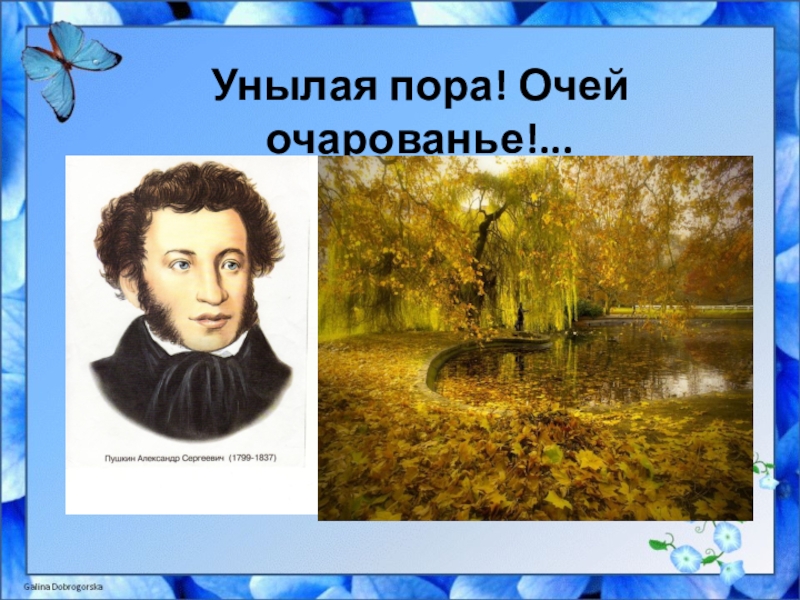 Унылая пора! Очей очарованье!...

Пушкин Александр Сергеевич (1799-1837)

Galina Dobrogorska